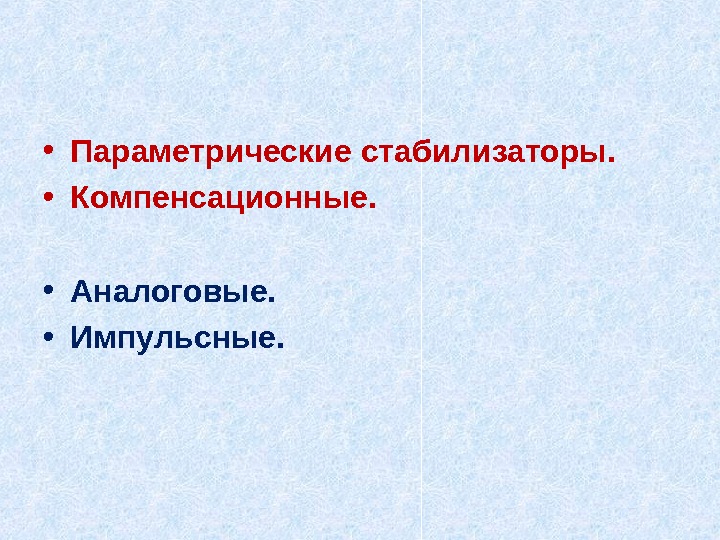 • Параметрические стабилизаторы.
• Компенсационные.

• Аналоговые.
• Импульсные.